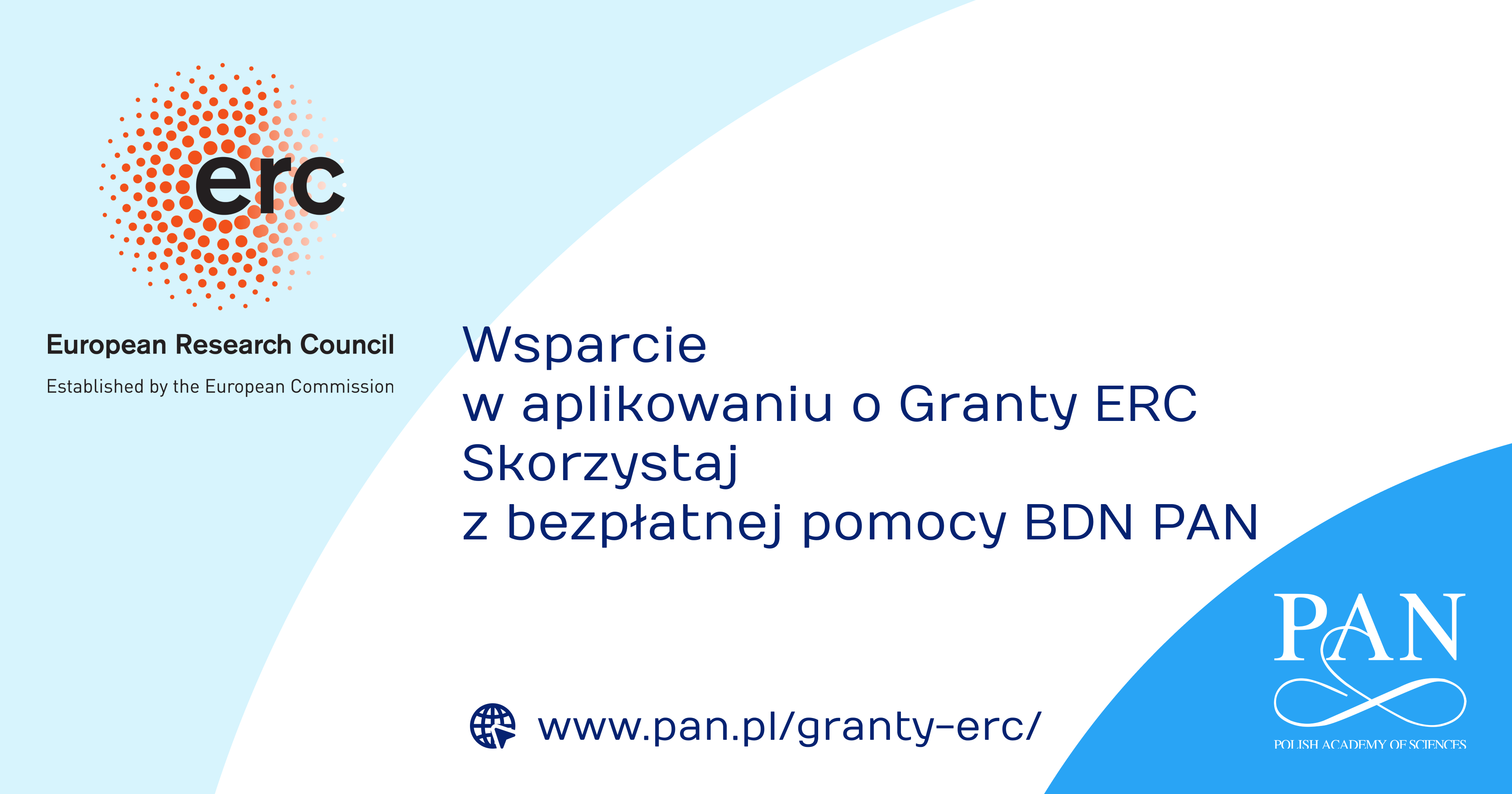 erc

European Research Council

Established by the European Commission

Wsparcie
w aplikowaniu o Granty ERC
Skorzystaj
z bezpłatnej pomocy BDN PAN

www.pan.pl/granty-erc/

PAN

POLISH ACADEMY OF SCIENCES